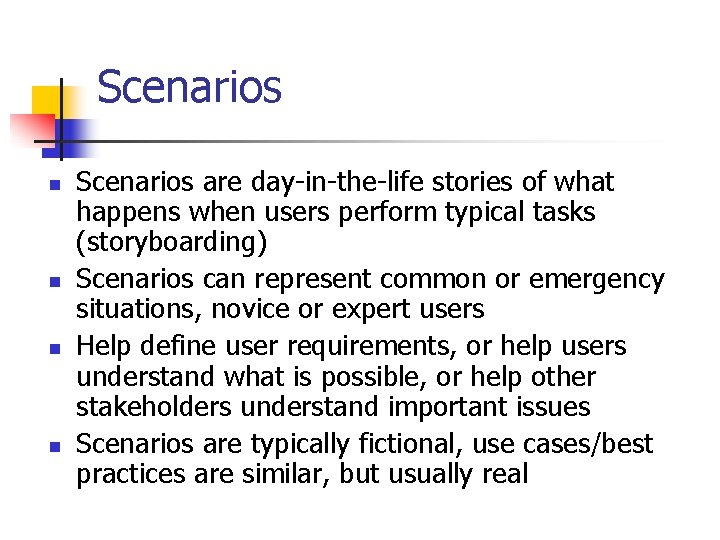 Scenarios

- Scenarios are day-in-the-life stories of what happens when users perform typical tasks (storyboarding)
- Scenarios can represent common or emergency situations, novice or expert users
- Help define user requirements, or help users understand what is possible, or help other stakeholders understand important issues
- Scenarios are typically fictional, use cases/best practices are similar, but usually real